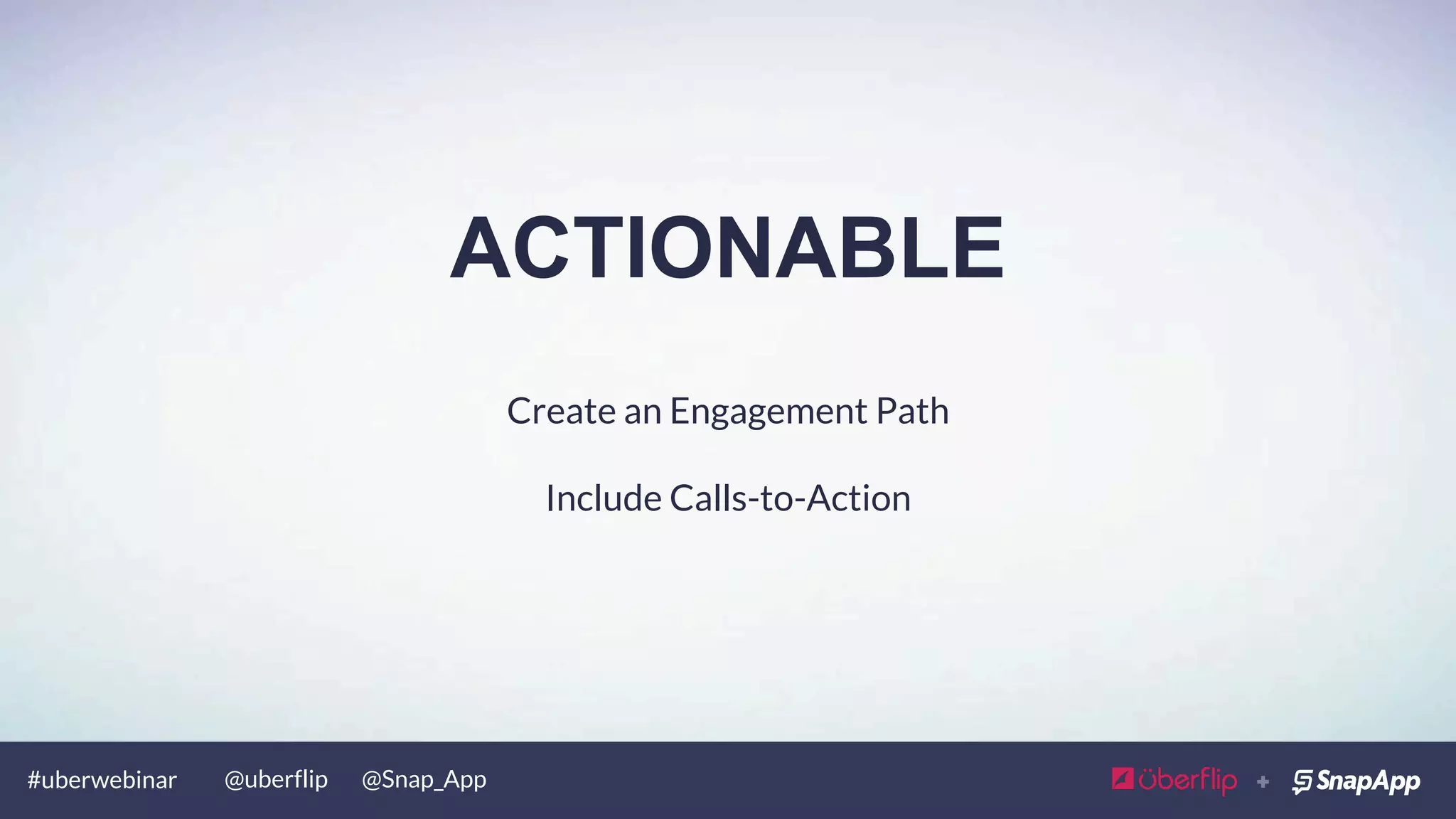 ACTIONABLE

Create an Engagement Path

Include Calls-to-Action

#uberwebinar @uberflip @Snap_App

überflip + SnapApp